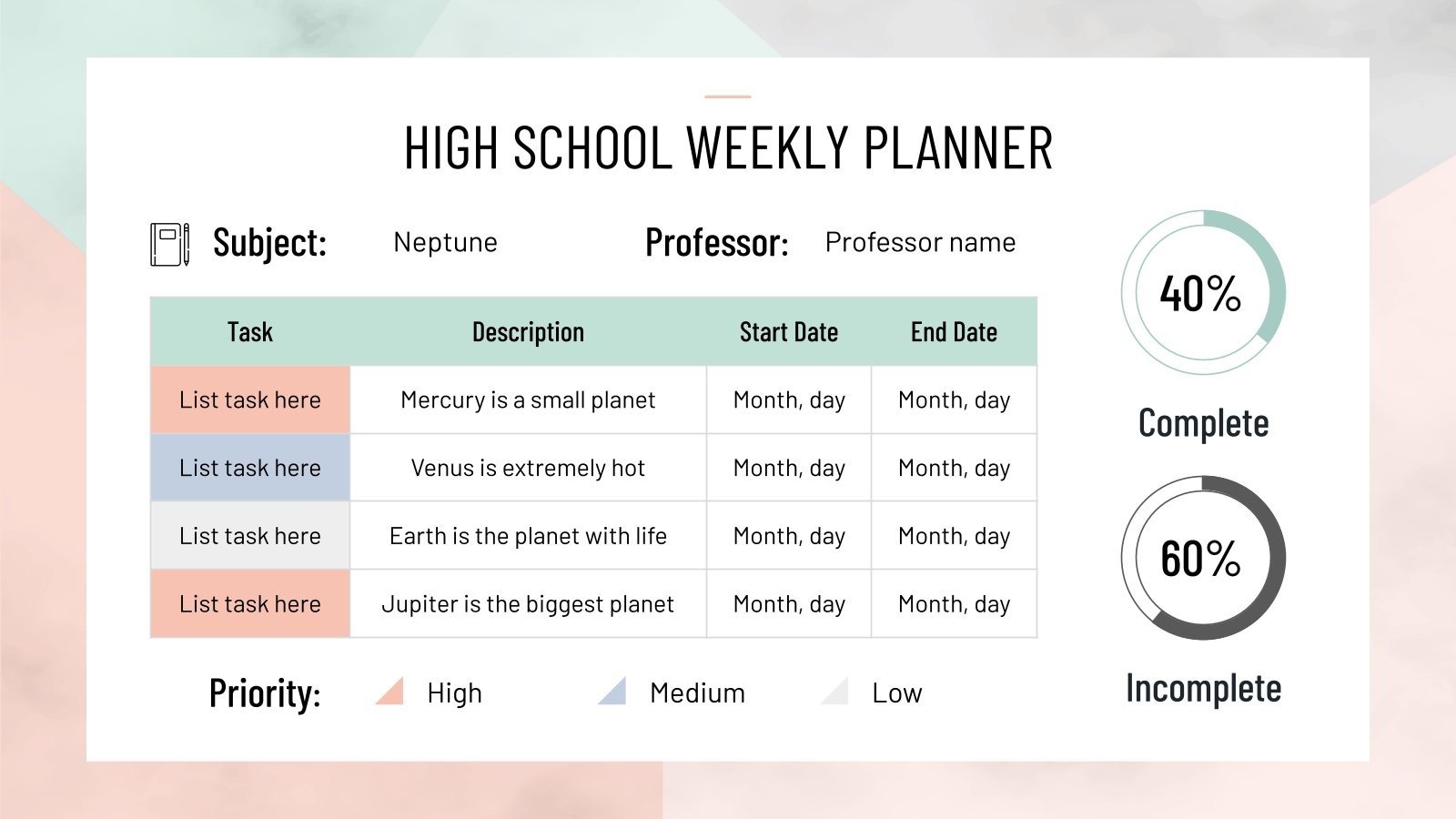 HIGH SCHOOL WEEKLY PLANNER

Subject: Neptune Professor: Professor name

| Task | Description | Start Date | End Date |
|---|---|---|---|
| List task here | Mercury is a small planet | Month, day | Month, day |
| List task here | Venus is extremely hot | Month, day | Month, day |
| List task here | Earth is the planet with life | Month, day | Month, day |
| List task here | Jupiter is the biggest planet | Month, day | Month, day |

Priority: High Medium Low

40%
Complete

60%
Incomplete